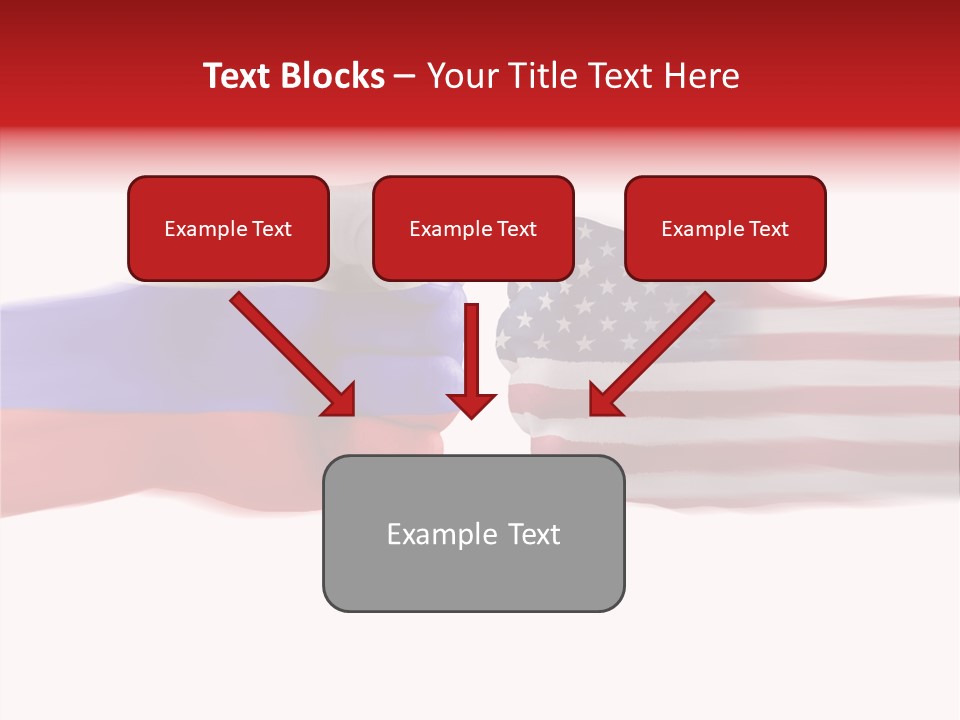 Text Blocks – Your Title Text Here

Example Text

Example Text

Example Text

Example Text